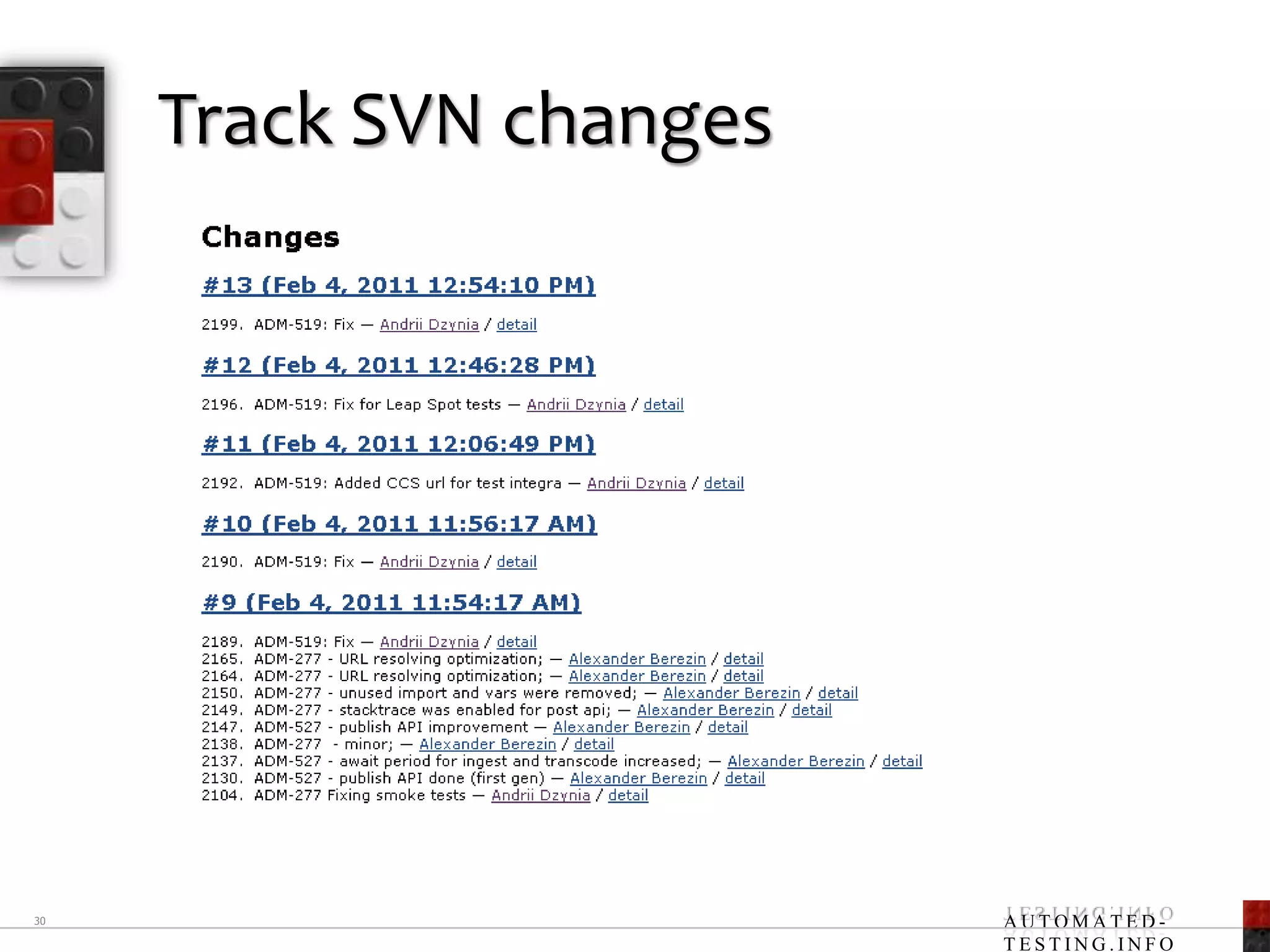 Track SVN changes

Changes

#13 (Feb 4, 2011 12:54:10 PM)

2199. ADM-519: Fix — Andrii Dzynia / detail

#12 (Feb 4, 2011 12:46:28 PM)

2196. ADM-519: Fix for Leap Spot tests — Andrii Dzynia / detail

#11 (Feb 4, 2011 12:06:49 PM)

2192. ADM-519: Added CCS url for test integra — Andrii Dzynia / detail

#10 (Feb 4, 2011 11:56:17 AM)

2190. ADM-519: Fix — Andrii Dzynia / detail

#9 (Feb 4, 2011 11:54:17 AM)

2189. ADM-519: Fix — Andrii Dzynia / detail
2165. ADM-277 - URL resolving optimization; — Alexander Berezin / detail
2164. ADM-277 - URL resolving optimization; — Alexander Berezin / detail
2150. ADM-277 - unused import and vars were removed; — Alexander Berezin / detail
2149. ADM-277 - stacktrace was enabled for post api; — Alexander Berezin / detail
2147. ADM-527 - publish API improvement — Alexander Berezin / detail
2138. ADM-277 - minor; — Alexander Berezin / detail
2137. ADM-527 - await period for ingest and transcode increased; — Alexander Berezin / detail
2130. ADM-527 - publish API done (first gen) — Alexander Berezin / detail
2104. ADM-277 Fixing smoke tests — Andrii Dzynia / detail

30

AUTOMATED-TESTING.INFO